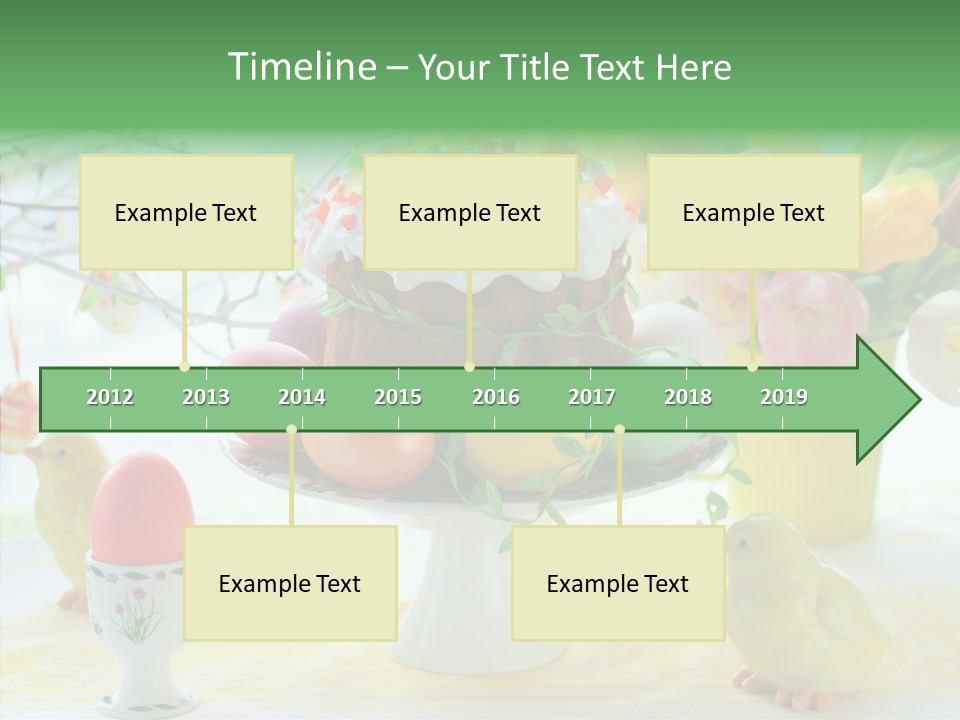 Timeline – Your Title Text Here

Example Text

Example Text

Example Text

2012 2013 2014 2015 2016 2017 2018 2019

Example Text

Example Text